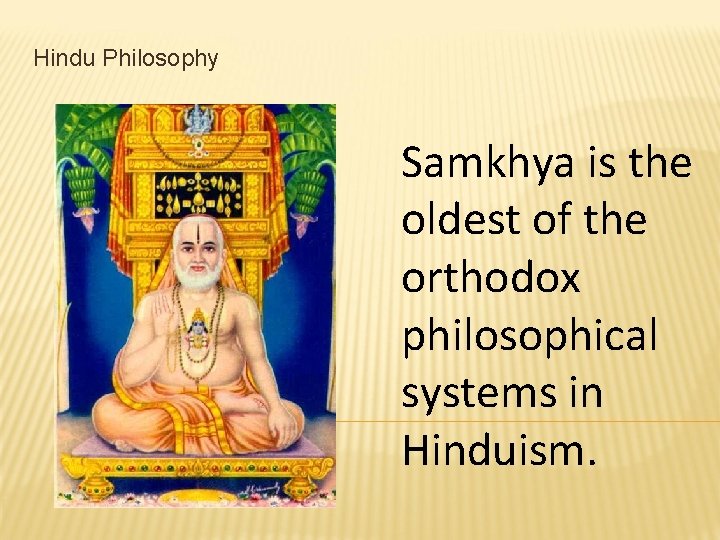 Hindu Philosophy

Samkhya is the oldest of the orthodox philosophical systems in Hinduism.